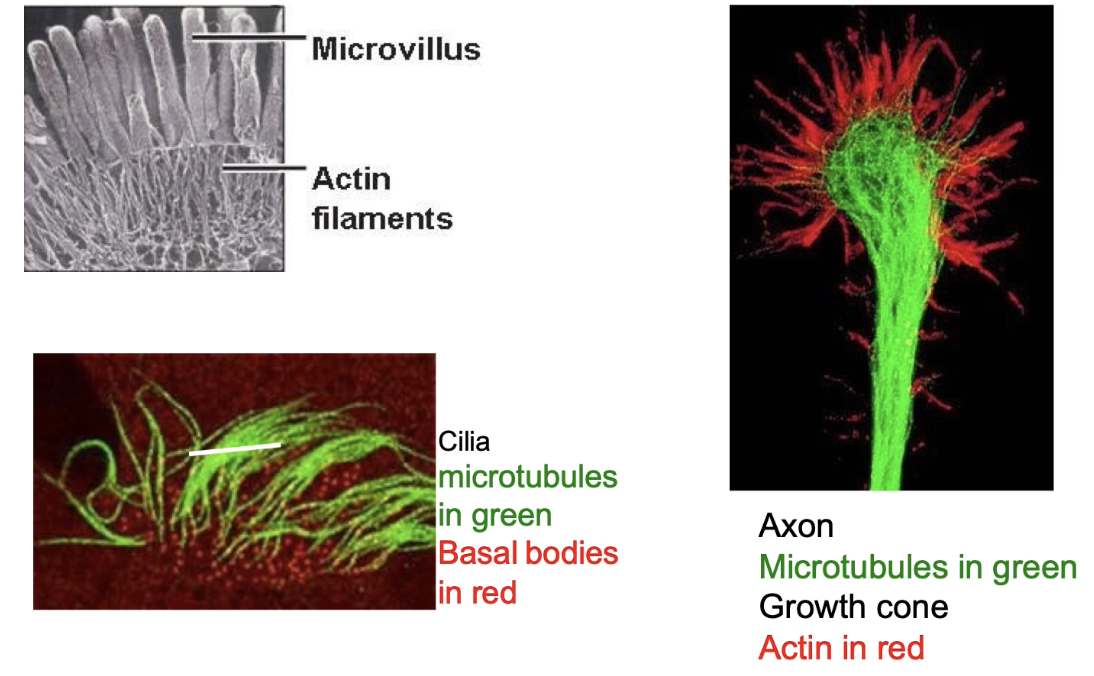 Microvillus

Actin filaments

Cilia
microtubules in green
Basal bodies in red

Axon
Microtubules in green
Growth cone
Actin in red